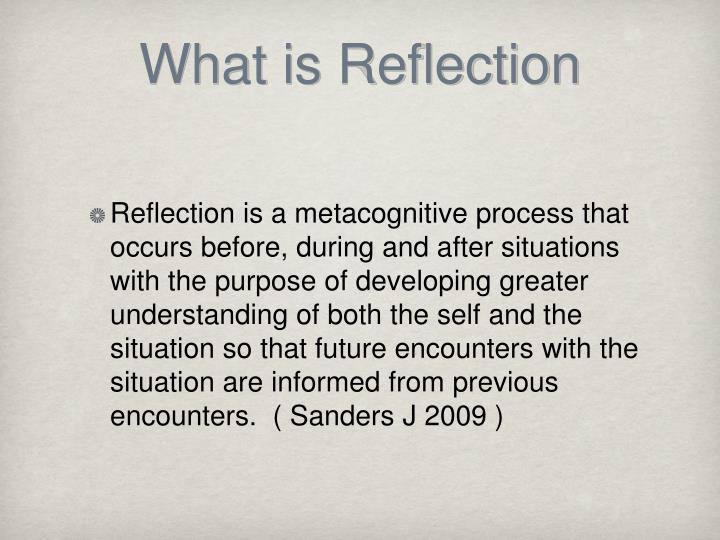 What is Reflection

Reflection is a metacognitive process that occurs before, during and after situations with the purpose of developing greater understanding of both the self and the situation so that future encounters with the situation are informed from previous encounters. ( Sanders J 2009 )